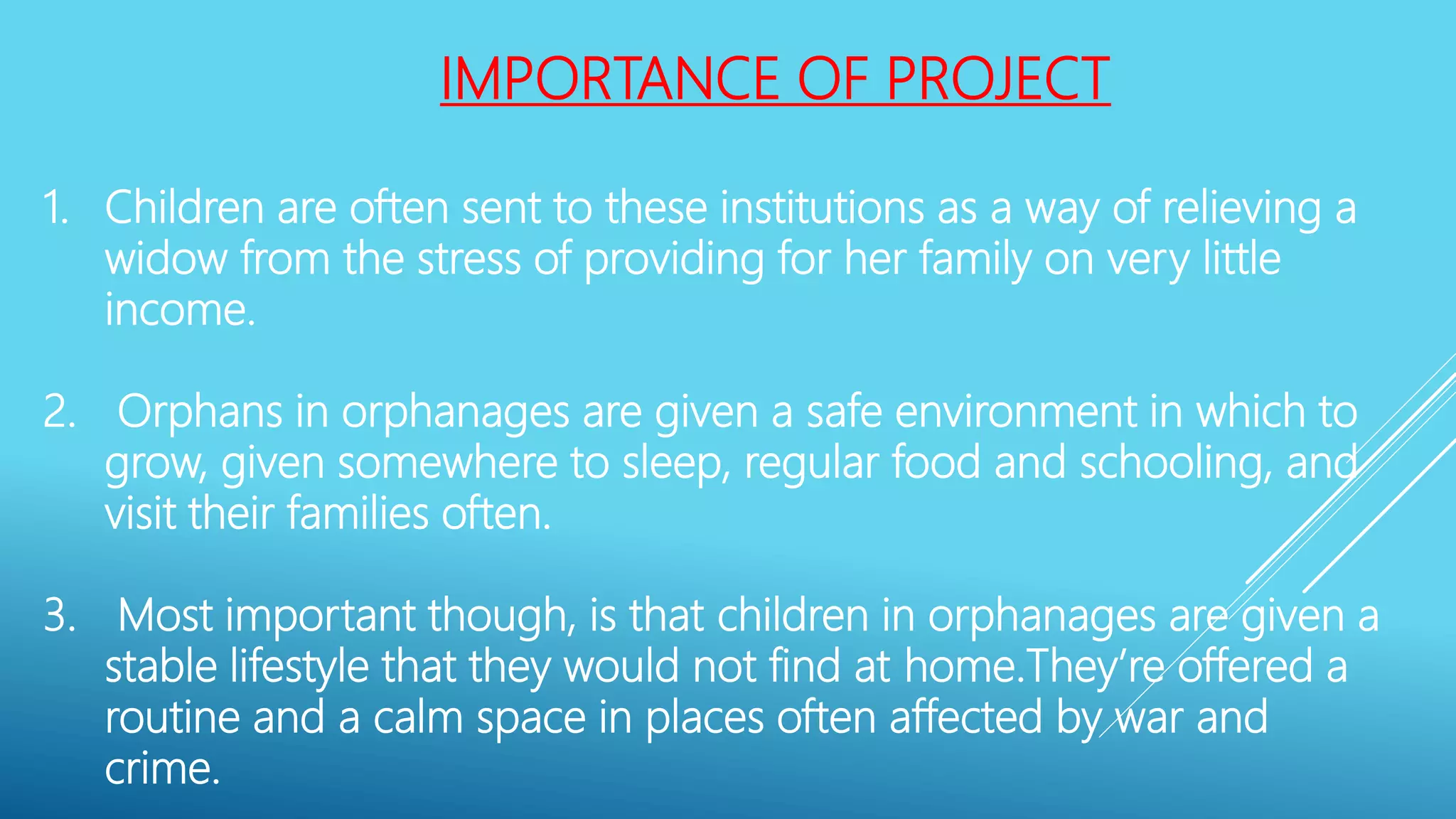 IMPORTANCE OF PROJECT

1. Children are often sent to these institutions as a way of relieving a widow from the stress of providing for her family on very little income.

2. Orphans in orphanages are given a safe environment in which to grow, given somewhere to sleep, regular food and schooling, and visit their families often.

3. Most important though, is that children in orphanages are given a stable lifestyle that they would not find at home.They're offered a routine and a calm space in places often affected by war and crime.